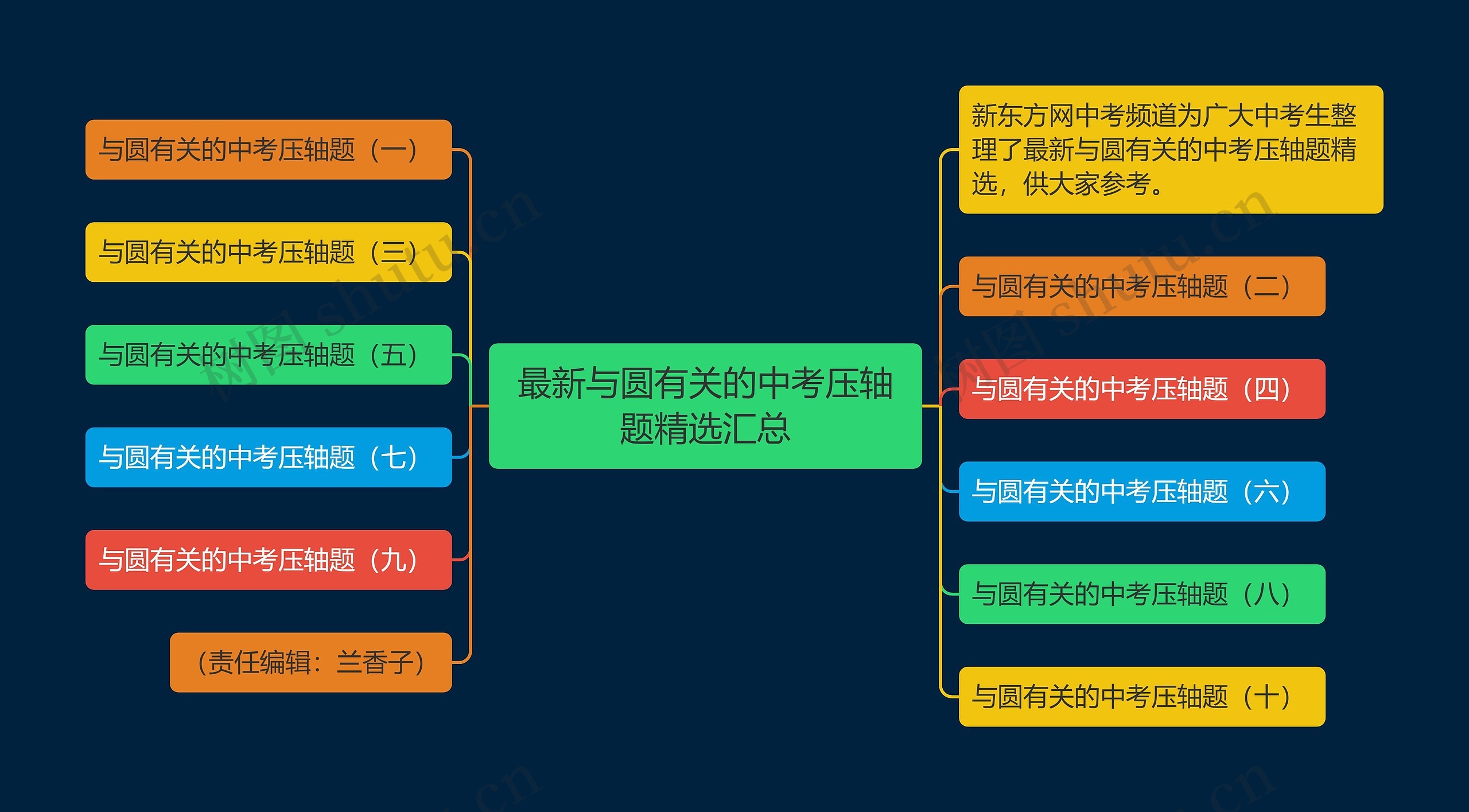 最新与圆有关的中考压轴题精选汇总

与圆有关的中考压轴题（一）

与圆有关的中考压轴题（三）

与圆有关的中考压轴题（五）

与圆有关的中考压轴题（七）

与圆有关的中考压轴题（九）

（责任编辑：兰香子）

新东方网中考频道为广大中考生整理了最新与圆有关的中考压轴题精选，供大家参考。

与圆有关的中考压轴题（二）

与圆有关的中考压轴题（四）

与圆有关的中考压轴题（六）

与圆有关的中考压轴题（八）

与圆有关的中考压轴题（十）

树图 shutu.cn

树图 shutu.cn